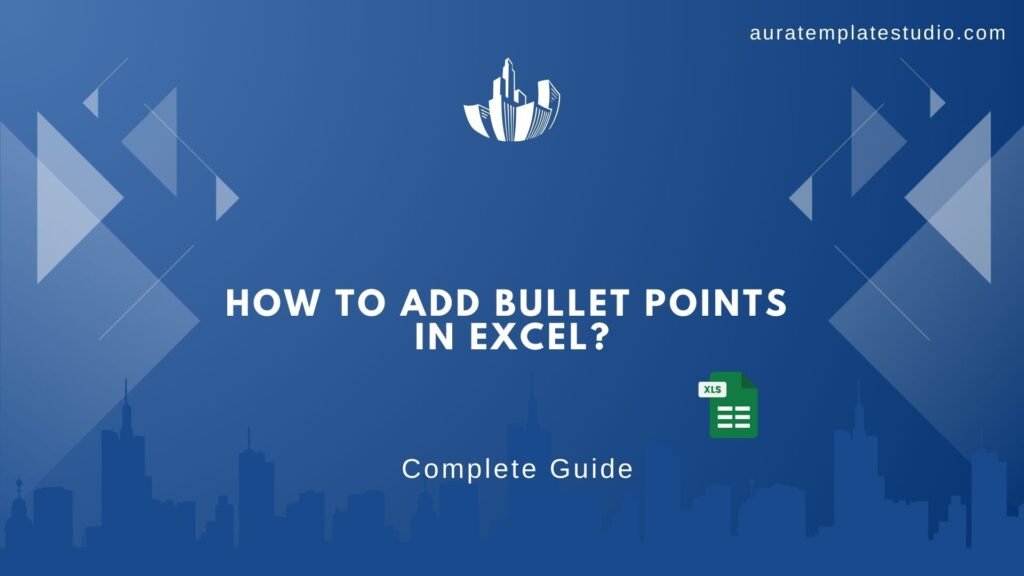 auratemplatestudio.com

HOW TO ADD BULLET POINTS IN EXCEL?

XLS

Complete Guide